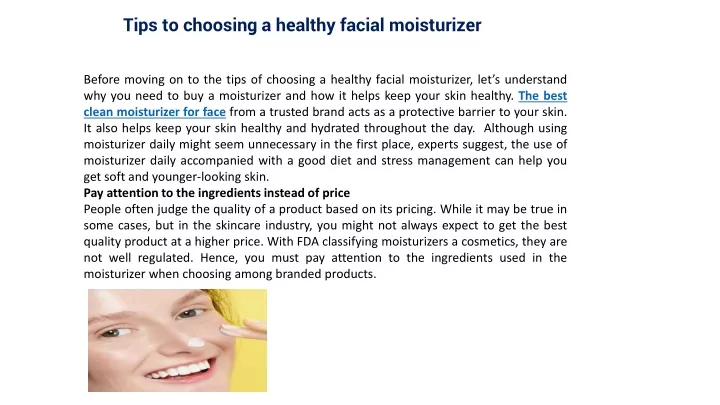 Tips to choosing a healthy facial moisturizer

Before moving on to the tips of choosing a healthy facial moisturizer, let's understand why you need to buy a moisturizer and how it helps keep your skin healthy. The best clean moisturizer for face from a trusted brand acts as a protective barrier to your skin. It also helps keep your skin healthy and hydrated throughout the day. Although using moisturizer daily might seem unnecessary in the first place, experts suggest, the use of moisturizer daily accompanied with a good diet and stress management can help you get soft and younger-looking skin.

Pay attention to the ingredients instead of price

People often judge the quality of a product based on its pricing. While it may be true in some cases, but in the skincare industry, you might not always expect to get the best quality product at a higher price. With FDA classifying moisturizers a cosmetics, they are not well regulated. Hence, you must pay attention to the ingredients used in the moisturizer when choosing among branded products.